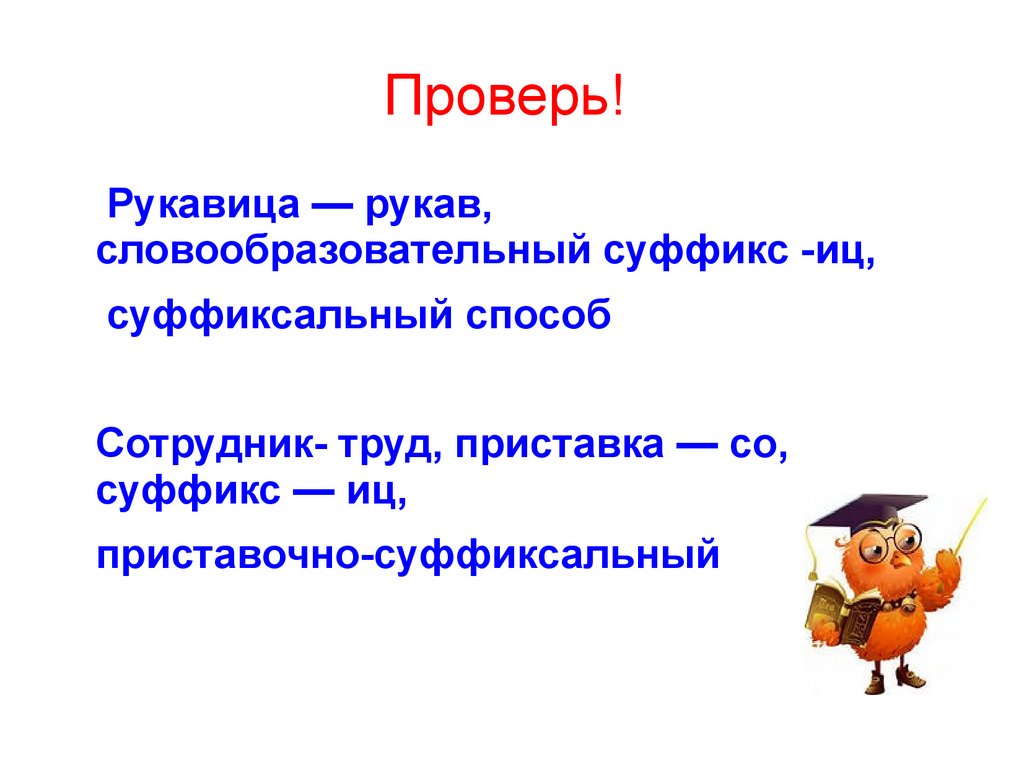 Проверь!

Рукавица — рукав, словообразовательный суффикс -иц,

суффиксальный способ

Сотрудник- труд, приставка — со, суффикс — иц,

приставочно-суффиксальный